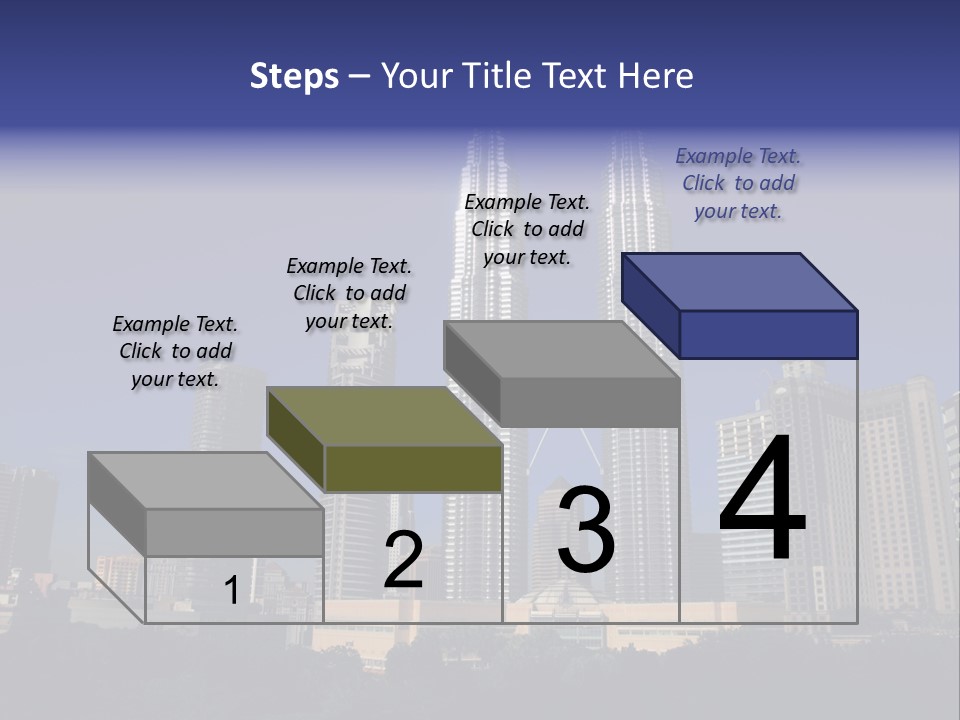 Steps – Your Title Text Here

Example Text. Click to add your text.

Example Text. Click to add your text.

Example Text. Click to add your text.

Example Text. Click to add your text.

1

2

3

4